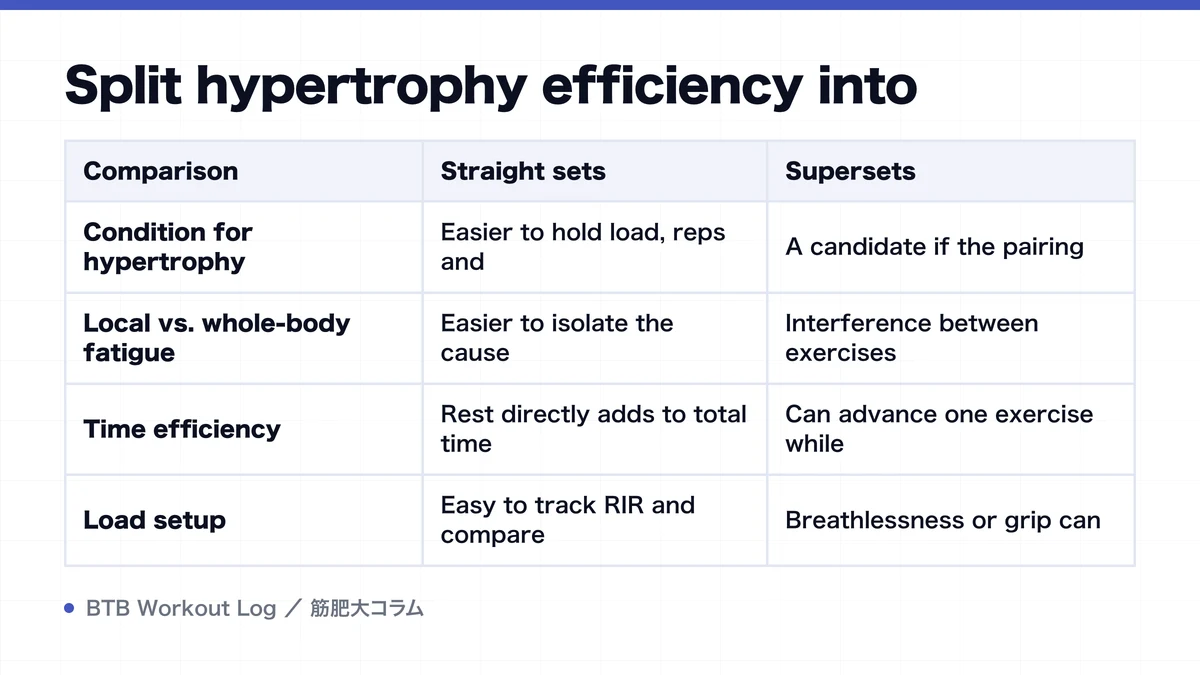 Split hypertrophy efficiency into

| Comparison | Straight sets | Supersets |
|---|---|---|
| Condition for hypertrophy | Easier to hold load, reps and | A candidate if the pairing |
| Local vs. whole-body fatigue | Easier to isolate the cause | Interference between exercises |
| Time efficiency | Rest directly adds to total time | Can advance one exercise while |
| Load setup | Easy to track RIR and compare | Breathlessness or grip can |

BTB Workout Log ／ 筋肥大コラム